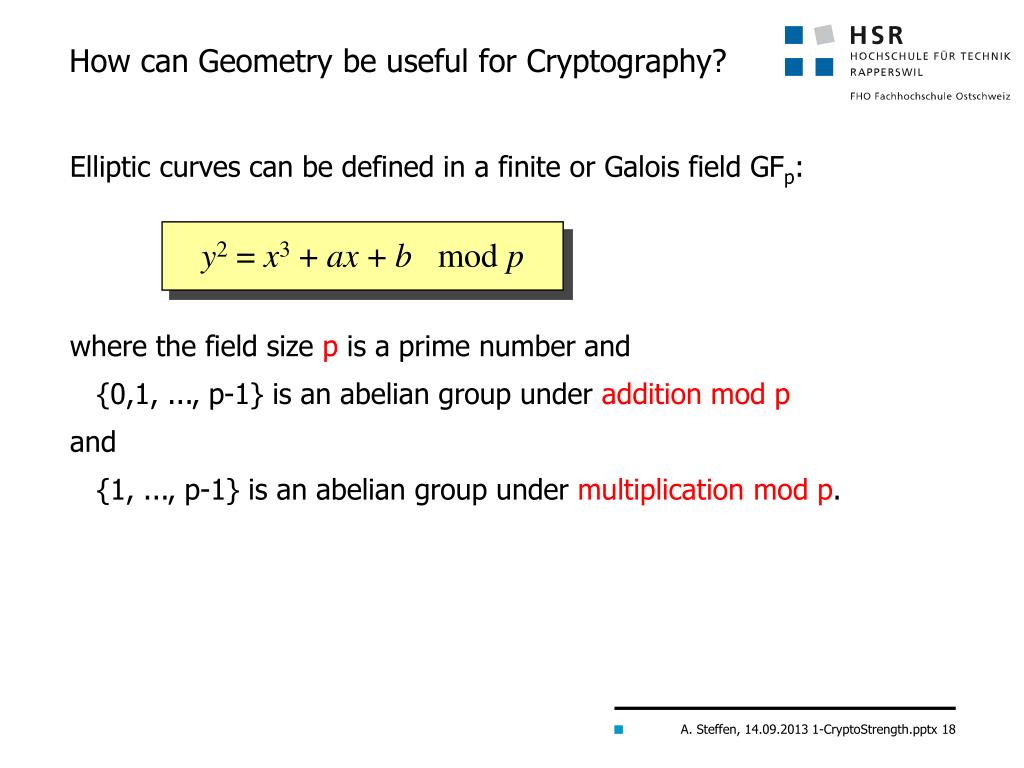 How can Geometry be useful for Cryptography?

HSR
HOCHSCHULE FÜR TECHNIK
RAPPERSWIL

FHO Fachhochschule Ostschweiz

Elliptic curves can be defined in a finite or Galois field $GF_p$:

$y^2 = x^3 + ax + b \mod p$

where the field size p is a prime number and

{0,1, ..., p-1} is an abelian group under addition mod p

and

{1, ..., p-1} is an abelian group under multiplication mod p.

A. Steffen, 14.09.2013 1-CryptoStrength.pptx 18